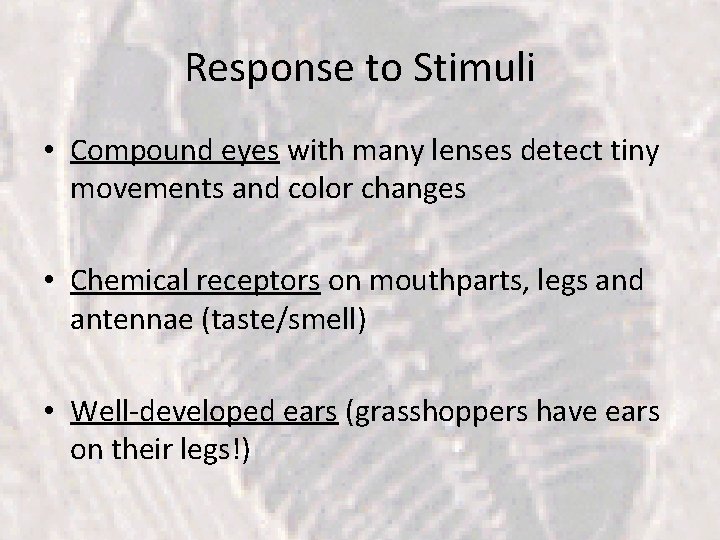 Response to Stimuli

• Compound eyes with many lenses detect tiny movements and color changes

• Chemical receptors on mouthparts, legs and antennae (taste/smell)

• Well-developed ears (grasshoppers have ears on their legs!)